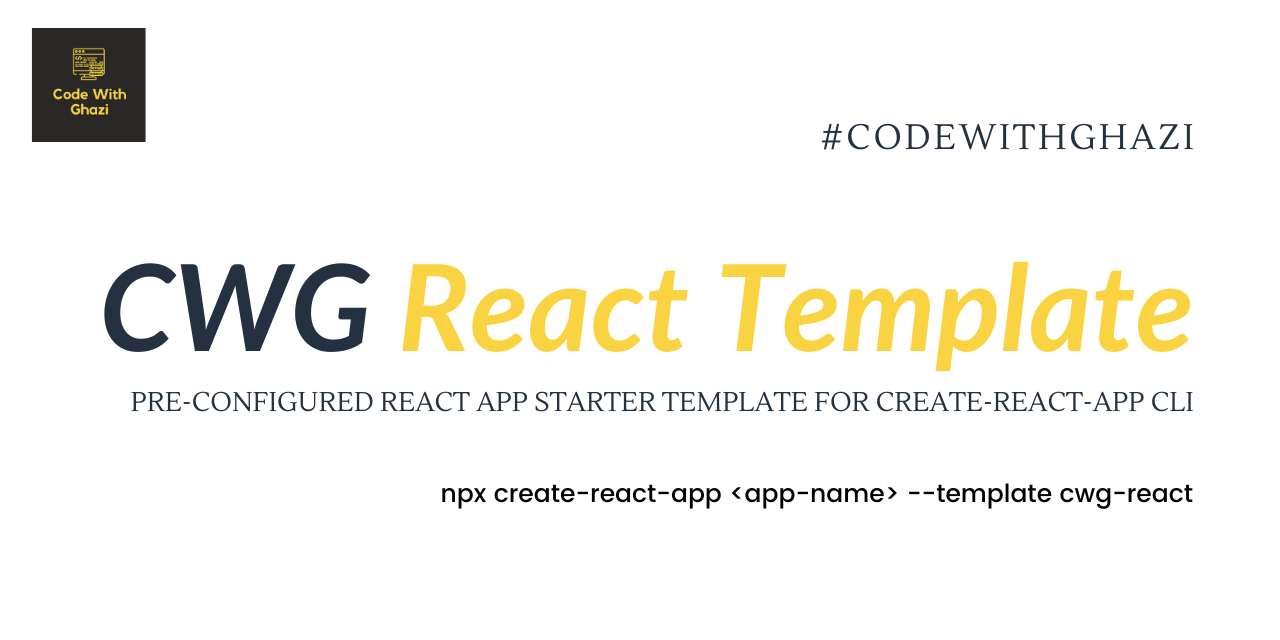 Code With Ghazi

#CODEWITHGHAZI

CWG React Template

PRE-CONFIGURED REACT APP STARTER TEMPLATE FOR CREATE-REACT-APP CLI

npx create-react-app <app-name> --template cwg-react